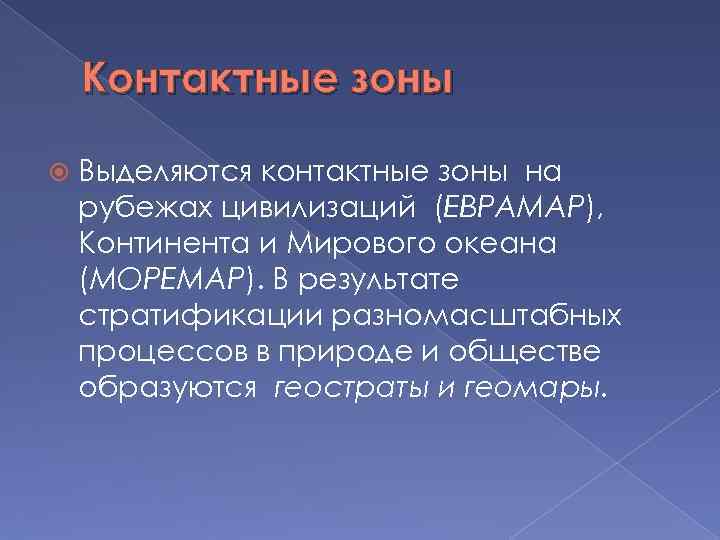 Контактные зоны

Выделяются контактные зоны на рубежах цивилизаций (ЕВРАМАР), Континента и Мирового океана (МОРЕМАР). В результате стратификации разномасштабных процессов в природе и обществе образуются геостраты и геомары.